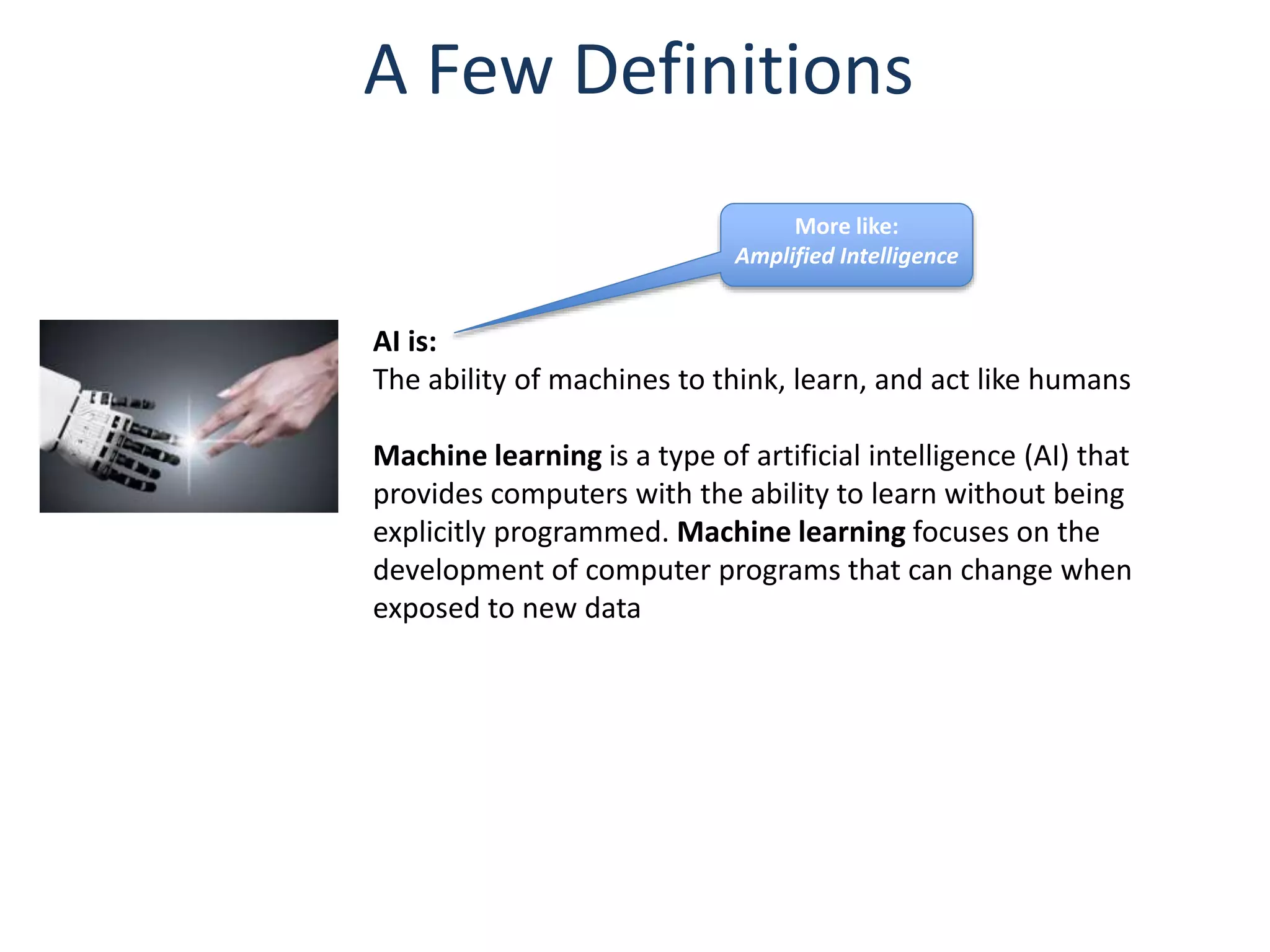 A Few Definitions

More like:
Amplified Intelligence

AI is:
The ability of machines to think, learn, and act like humans

Machine learning is a type of artificial intelligence (AI) that provides computers with the ability to learn without being explicitly programmed. Machine learning focuses on the development of computer programs that can change when exposed to new data